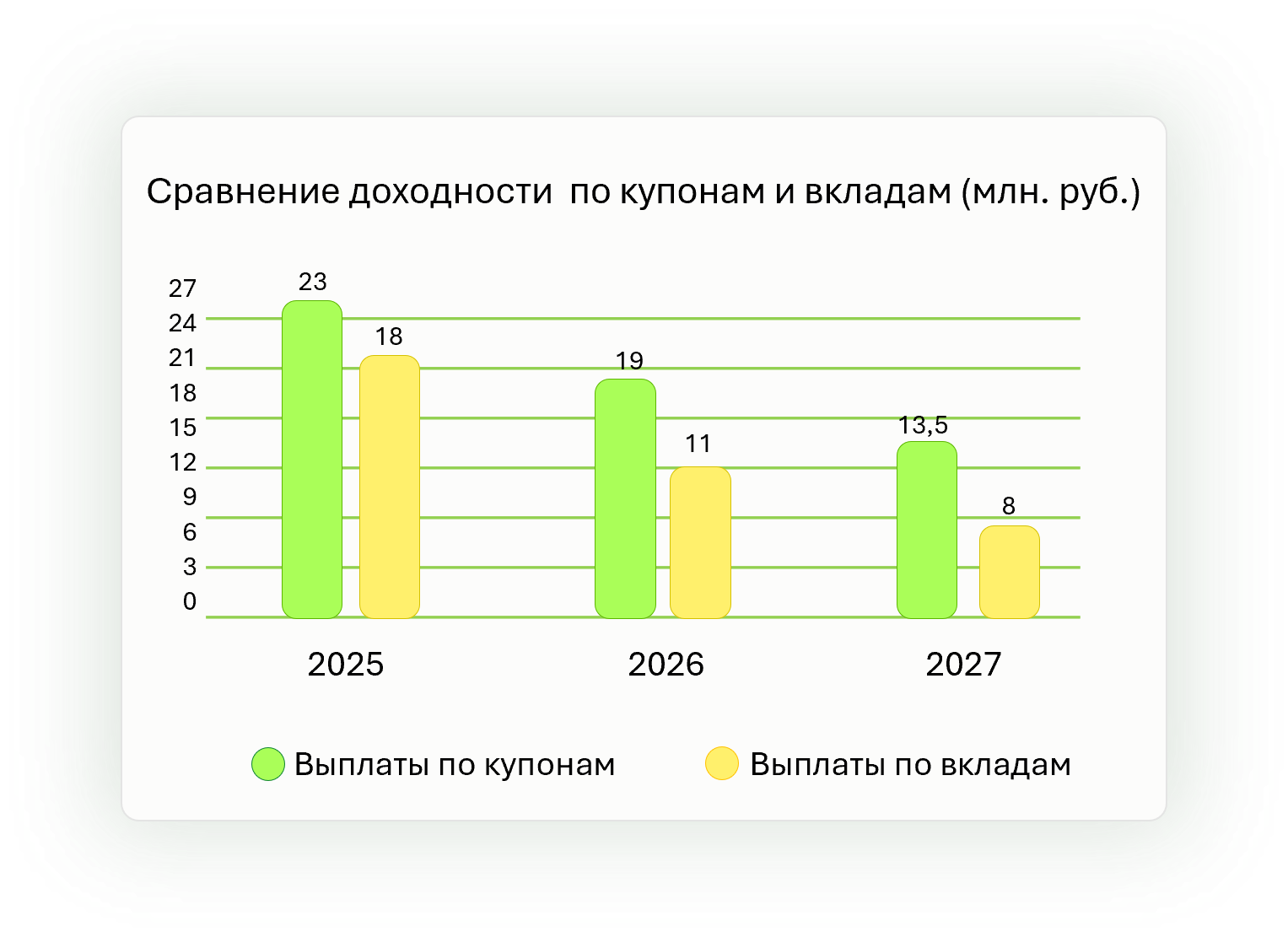 Сравнение доходности по купонам и вкладам (млн. руб.)

27
24
21
18
15
12
9
6
3
0

23
18
19
11
13,5
8

2025
2026
2027

Выплаты по купонам
Выплаты по вкладам